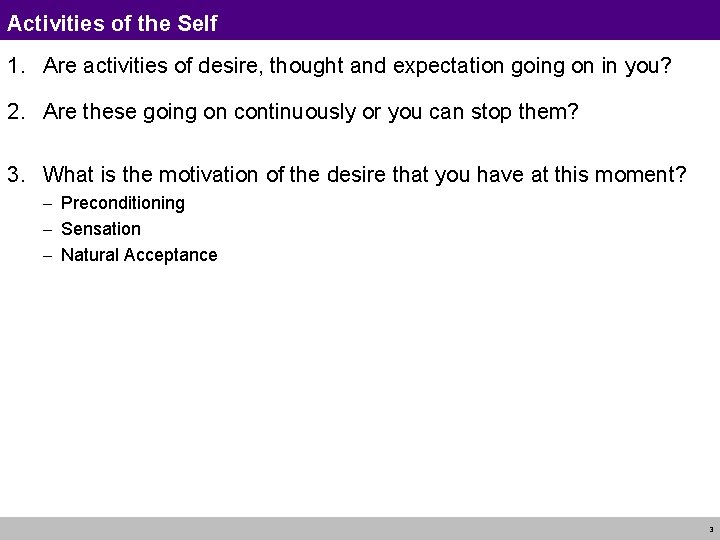 Activities of the Self

1. Are activities of desire, thought and expectation going on in you?

2. Are these going on continuously or you can stop them?

3. What is the motivation of the desire that you have at this moment?
– Preconditioning
– Sensation
– Natural Acceptance

3